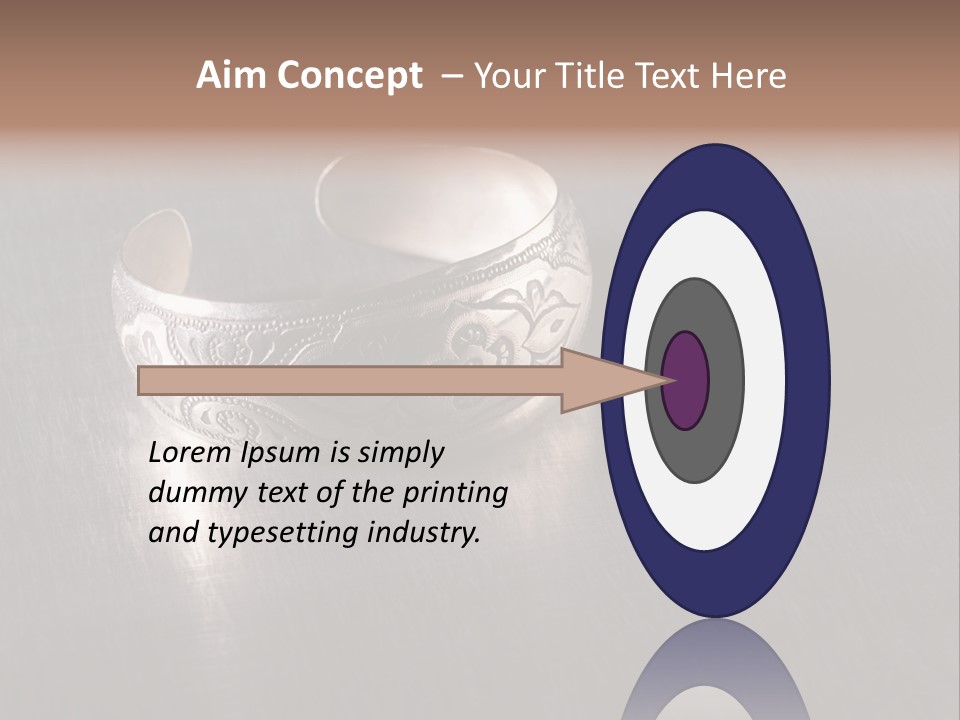 Aim Concept – Your Title Text Here

Lorem Ipsum is simply dummy text of the printing and typesetting industry.